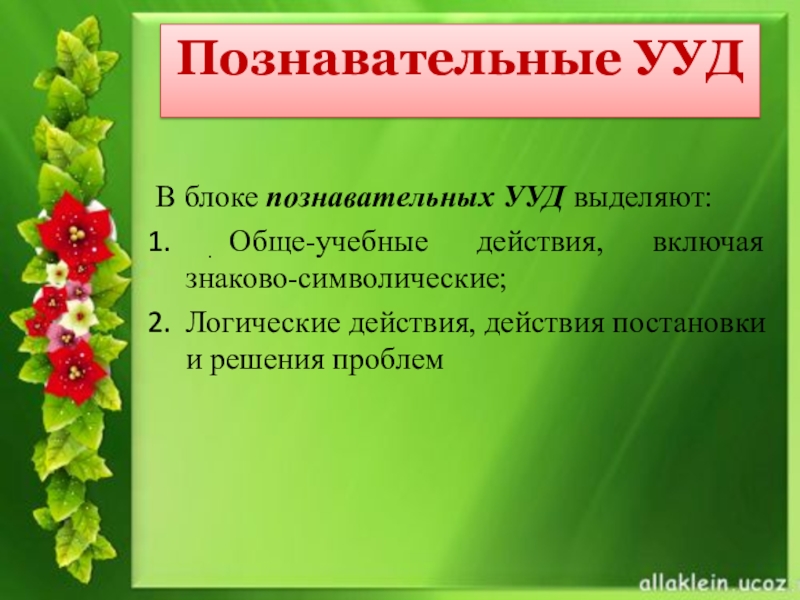 Познавательные УУД

В блоке познавательных УУД выделяют:

1. . Обще-учебные действия, включая знаково-символические;
2. Логические действия, действия постановки и решения проблем

allaklein.ucoz